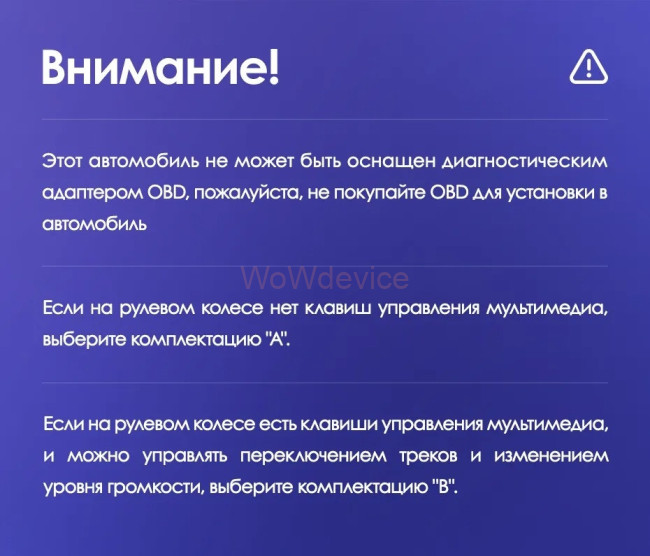 Внимание!

Этот автомобиль не может быть оснащен диагностическим адаптером OBD, пожалуйста, не покупайте OBD для установки в автомобиль

WoWdevice

Если на рулевом колесе нет клавиш управления мультимедиа, выберите комплектацию "А".

Если на рулевом колесе есть клавиши управления мультимедиа, и можно управлять переключением треков и изменением уровня громкости, выберите комплектацию "В".